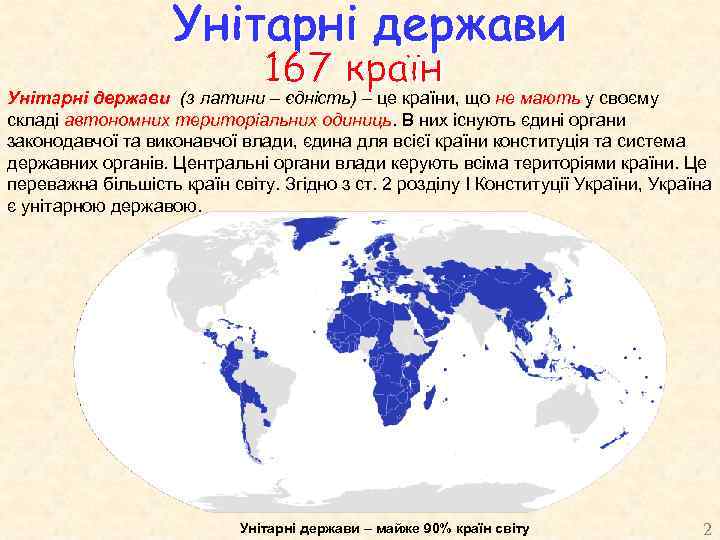 Унітарні держави
167 країн

Унітарні держави (з латини – єдність) – це країни, що не мають у своєму складі автономних територіальних одиниць. В них існують єдині органи законодавчої та виконавчої влади, єдина для всієї країни конституція та система державних органів. Центральні органи влади керують всіма територіями країни. Це переважна більшість країн світу. Згідно з ст. 2 розділу І Конституції України, Україна є унітарною державою.

Унітарні держави – майже 90% країн світу

2